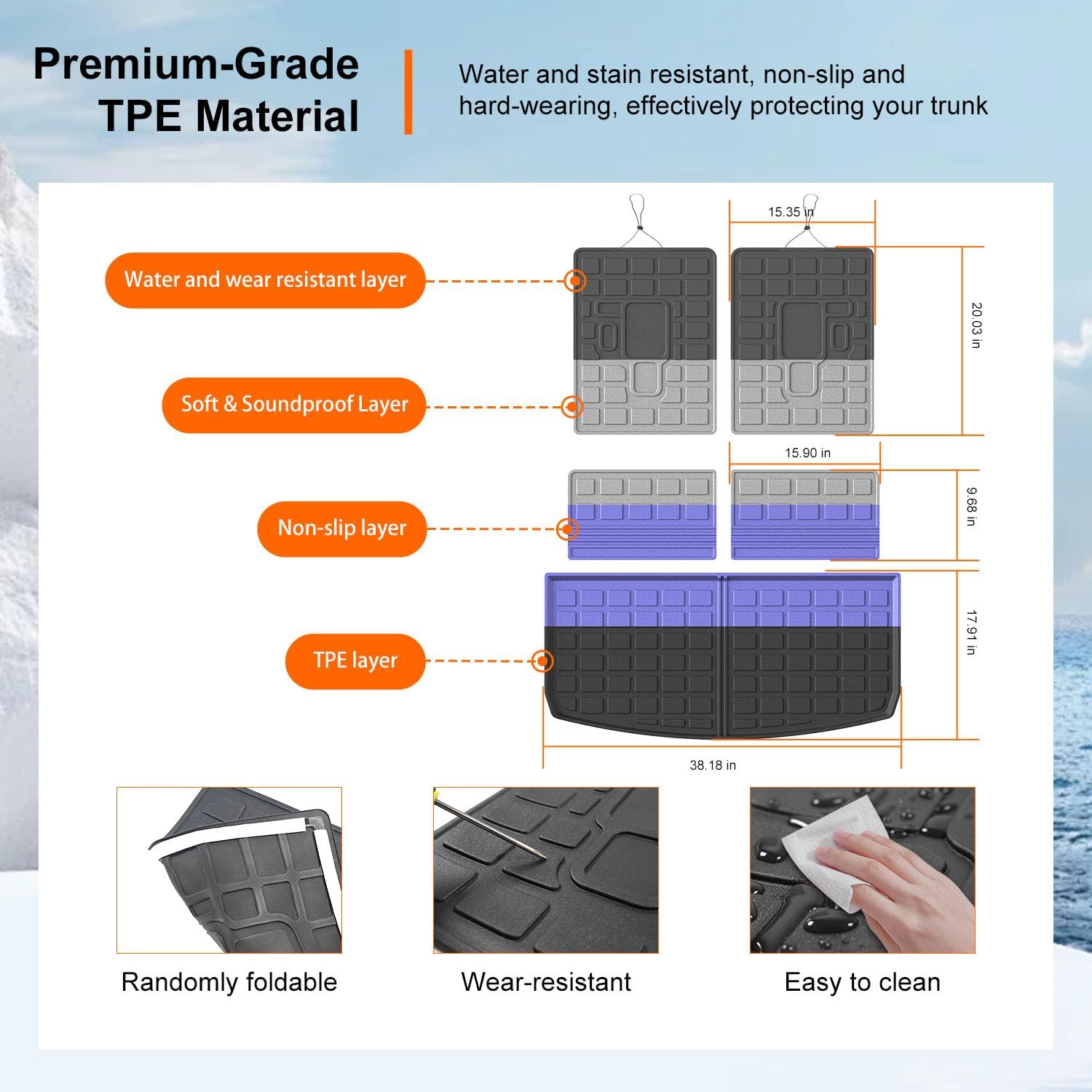 Premium-Grade TPE Material

Water and stain resistant, non-slip and hard-wearing, effectively protecting your trunk

Water and wear resistant layer

Soft & Soundproof Layer

Non-slip layer

TPE layer

15.35 in

20.03 in

15.90 in

9.68 in

17.91 in

38.18 in

Randomly foldable

Wear-resistant

Easy to clean